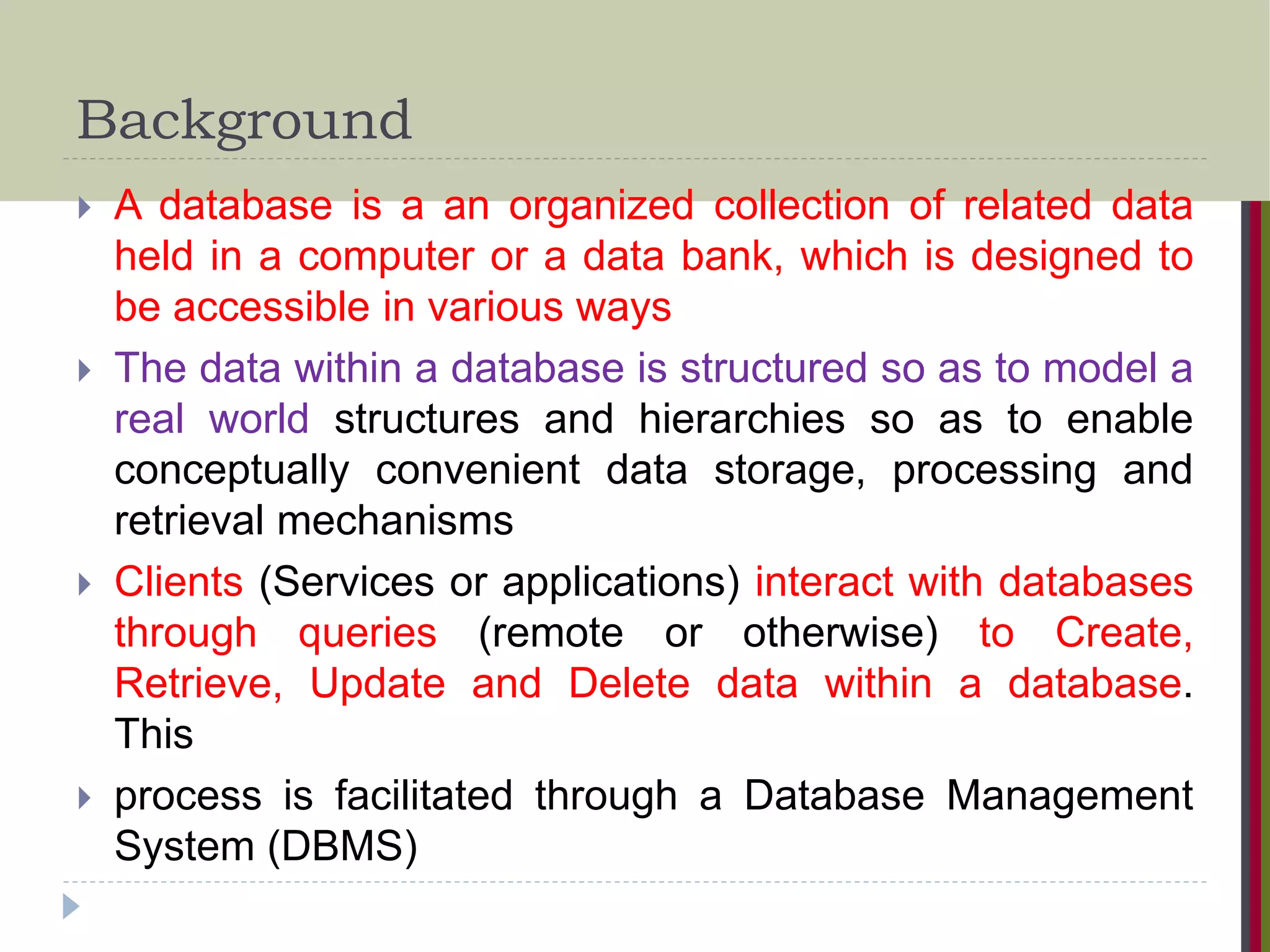 Background

A database is a an organized collection of related data held in a computer or a data bank, which is designed to be accessible in various ways

The data within a database is structured so as to model a real world structures and hierarchies so as to enable conceptually convenient data storage, processing and retrieval mechanisms

Clients (Services or applications) interact with databases through queries (remote or otherwise) to Create, Retrieve, Update and Delete data within a database. This

process is facilitated through a Database Management System (DBMS)